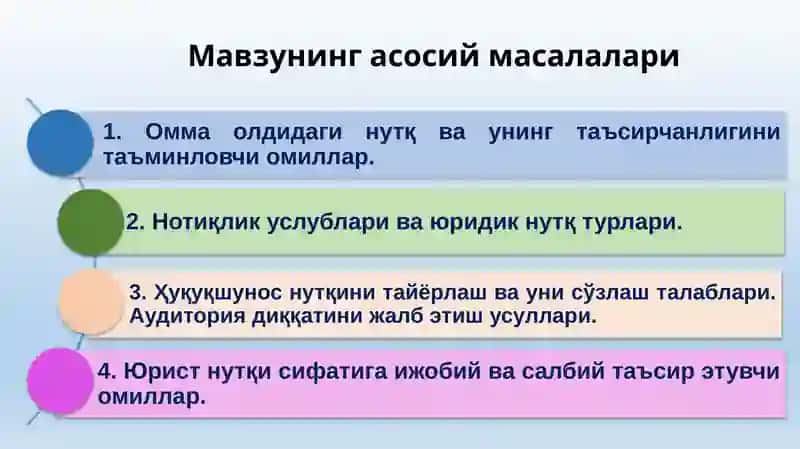 Мавзунинг асосий масалалари

1. Омма олдидаги нутқ ва унинг таъсирчанлигини таъминловчи омиллар.

2. Нотиқлик услублари ва юридик нутқ турлари.

3. Ҳуқуқшунос нутқини тайёрлаш ва уни сўзлаш талаблари. Аудитория диққатини жалб этиш усуллари.

4. Юрист нутқи сифатига ижобий ва салбий таъсир этувчи омиллар.